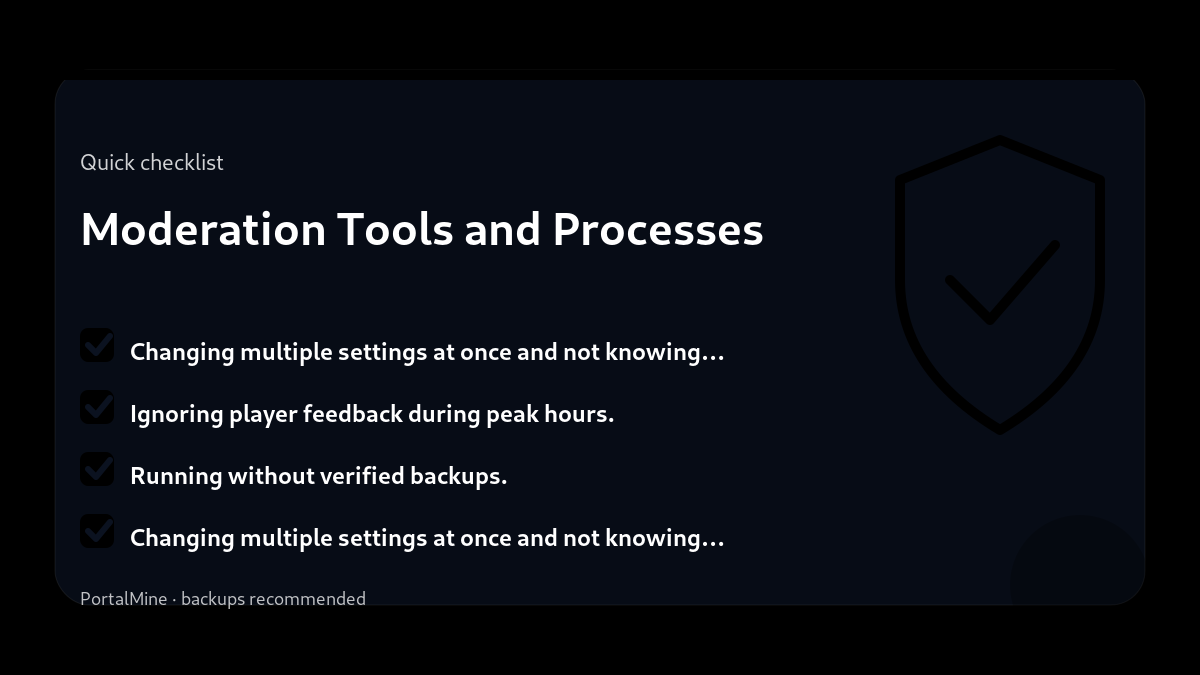 Quick checklist

Moderation Tools and Processes

Changing multiple settings at once and not knowing…

Ignoring player feedback during peak hours.

Running without verified backups.

Changing multiple settings at once and not knowing…

PortalMine · backups recommended